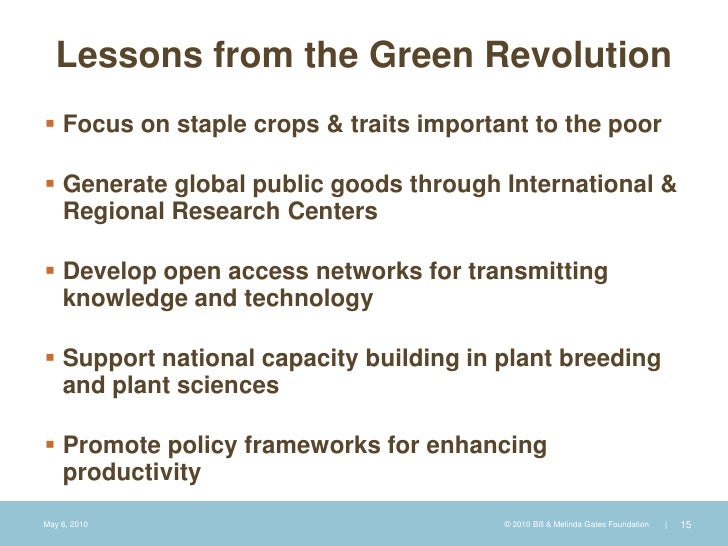 Lessons from the Green Revolution

▪ Focus on staple crops & traits important to the poor

▪ Generate global public goods through International & Regional Research Centers

▪ Develop open access networks for transmitting knowledge and technology

▪ Support national capacity building in plant breeding and plant sciences

▪ Promote policy frameworks for enhancing productivity

May 6, 2010

© 2010 Bill & Melinda Gates Foundation | 15